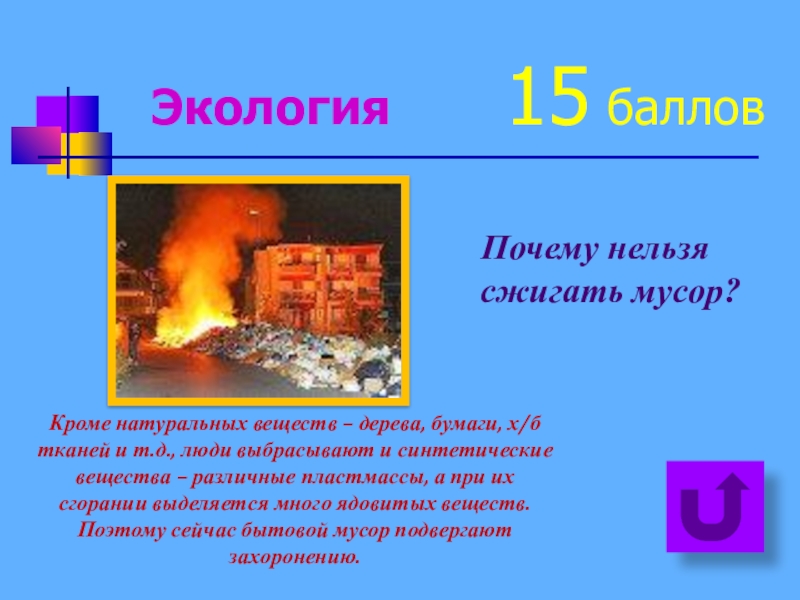 Экология 15 баллов

Почему нельзя сжигать мусор?

Кроме натуральных веществ – дерева, бумаги, х/б тканей и т.д., люди выбрасывают и синтетические вещества – различные пластмассы, а при их сгорании выделяется много ядовитых веществ. Поэтому сейчас бытовой мусор подвергают захоронению.